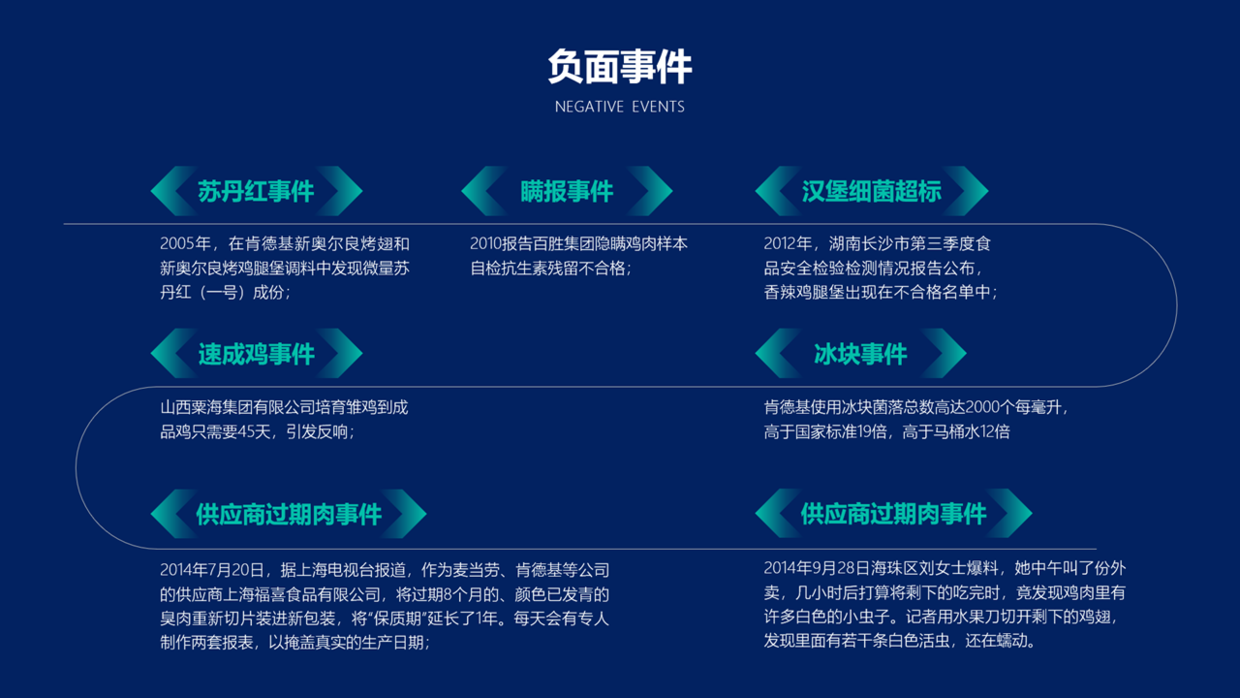 负面事件
NEGATIVE EVENTS

苏丹红事件

2005年，在肯德基新奥尔良烤翅和新奥尔良烤鸡腿堡调料中发现微量苏丹红（一号）成份；

瞒报事件

2010报告百胜集团隐瞒鸡肉样本自检抗生素残留不合格；

汉堡细菌超标

2012年，湖南长沙市第三季度食品安全检验检测情况报告公布，香辣鸡腿堡出现在不合格名单中；

速成鸡事件

山西粟海集团有限公司培育雏鸡到成品鸡只需要45天，引发反响；

冰块事件

肯德基使用冰块菌落总数高达2000个每毫升，高于国家标准19倍，高于马桶水12倍

供应商过期肉事件

2014年7月20日，据上海电视台报道，作为麦当劳、肯德基等公司的供应商上海福喜食品有限公司，将过期8个月的、颜色已发青的臭肉重新切片装进新包装，将“保质期”延长了1年。每天会有专人制作两套报表，以掩盖真实的生产日期；

供应商过期肉事件

2014年9月28日海珠区刘女士爆料，她中午叫了份外卖，几小时后打算将剩下的吃完时，竟发现鸡肉里有许多白色的小虫子。记者用水果刀切开剩下的鸡翅，发现里面有若干条白色活虫，还在蠕动。